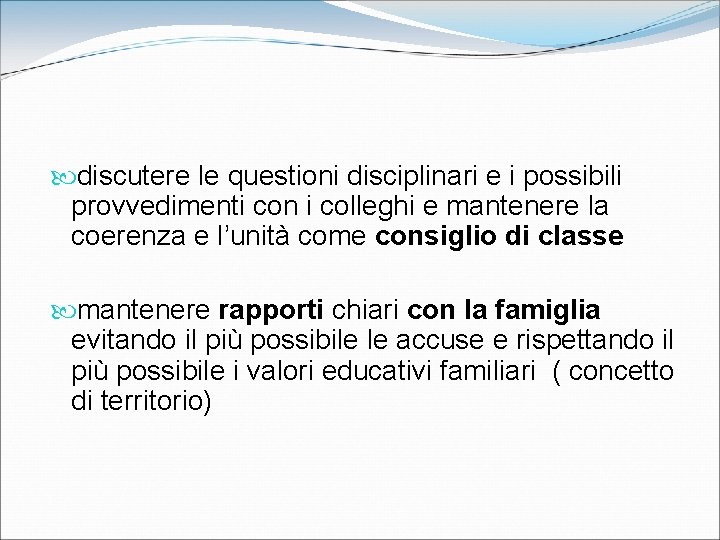 discutere le questioni disciplinari e i possibili provvedimenti con i colleghi e mantenere la coerenza e l’unità come consiglio di classe

mantenere rapporti chiari con la famiglia evitando il più possibile le accuse e rispettando il più possibile i valori educativi familiari ( concetto di territorio)